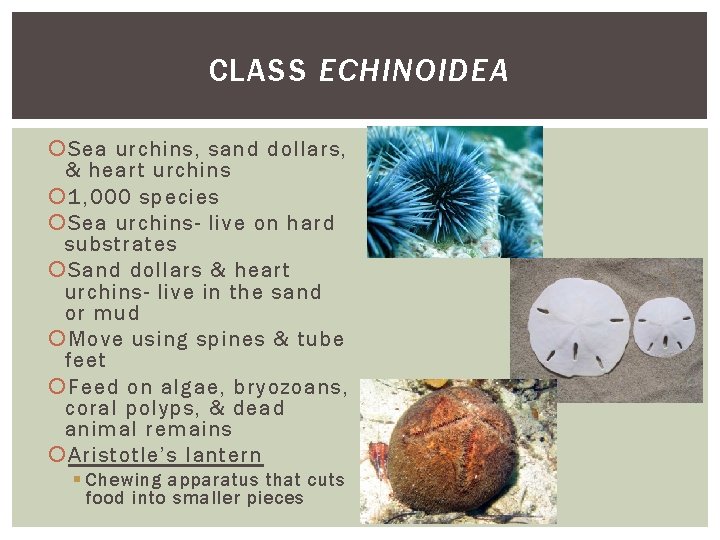 CLASS ECHINOIDEA

Sea urchins, sand dollars, & heart urchins

1,000 species

Sea urchins- live on hard substrates

Sand dollars & heart urchins- live in the sand or mud

Move using spines & tube feet

Feed on algae, bryozoans, coral polyps, & dead animal remains

Aristotle's lantern

Chewing apparatus that cuts food into smaller pieces